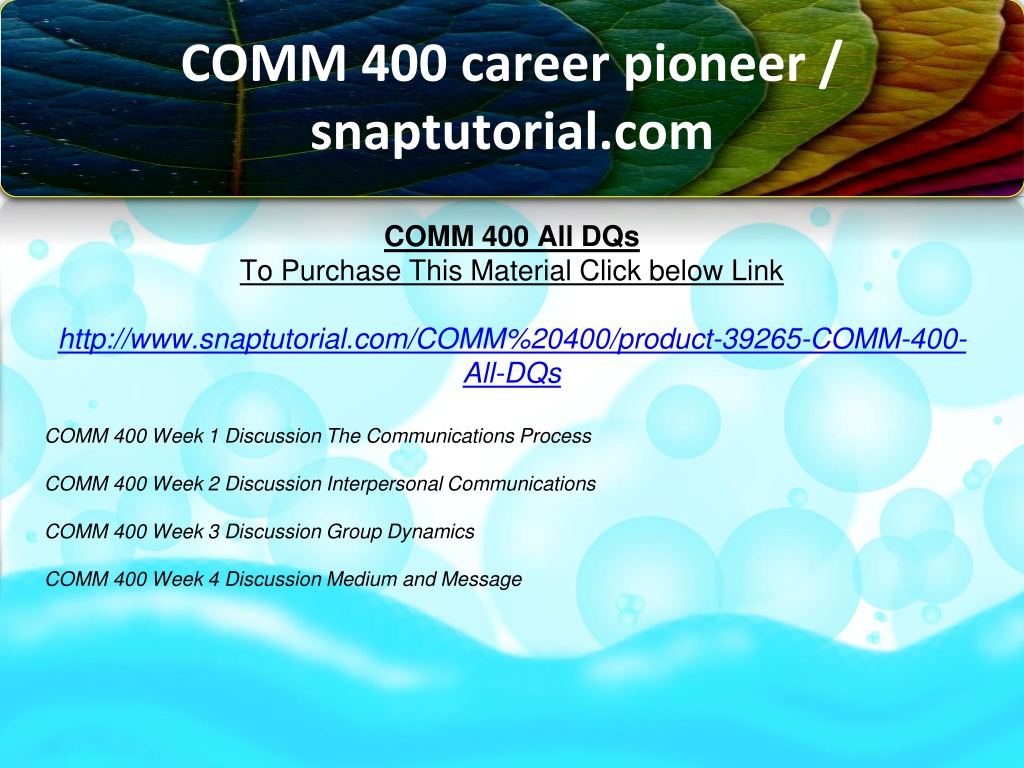 COMM 400 career pioneer / snaptutorial.com

COMM 400 All DQs
To Purchase This Material Click below Link

http://www.snaptutorial.com/COMM%20400/product-39265-COMM-400-All-DQs

COMM 400 Week 1 Discussion The Communications Process

COMM 400 Week 2 Discussion Interpersonal Communications

COMM 400 Week 3 Discussion Group Dynamics

COMM 400 Week 4 Discussion Medium and Message